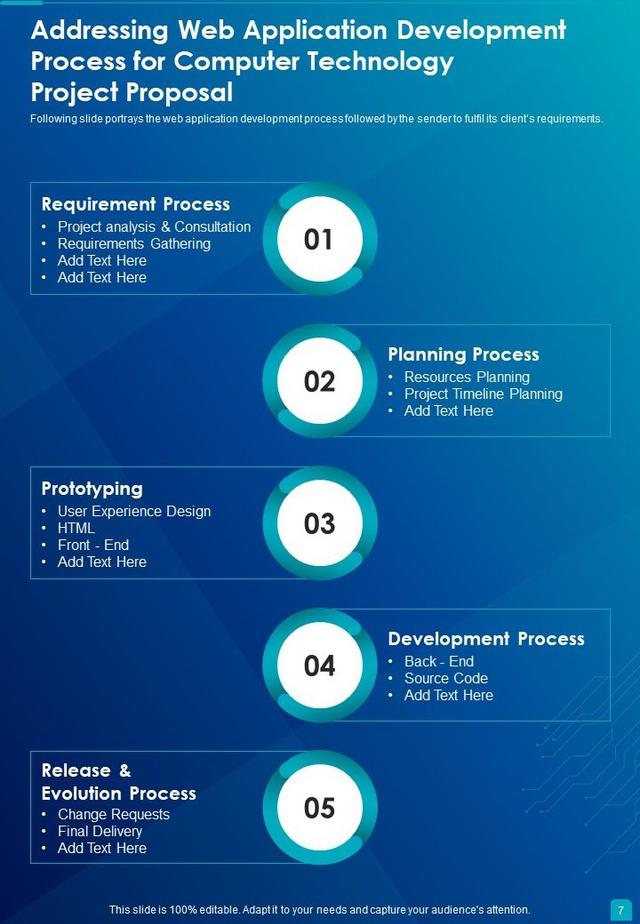 Addressing Web Application Development Process for Computer Technology Project Proposal

Following slide portrays the web application development process followed by the sender to fulfil its client's requirements.

Requirement Process
• Project analysis & Consultation
• Requirements Gathering
• Add Text Here
• Add Text Here

01

02

Planning Process
• Resources Planning
• Project Timeline Planning
• Add Text Here

Prototyping
• User Experience Design
• HTML
• Front - End
• Add Text Here

03

04

Development Process
• Back - End
• Source Code
• Add Text Here

Release & Evolution Process
• Change Requests
• Final Delivery
• Add Text Here

05

This slide is 100% editable. Adapt it to your needs and capture your audience's attention.

7